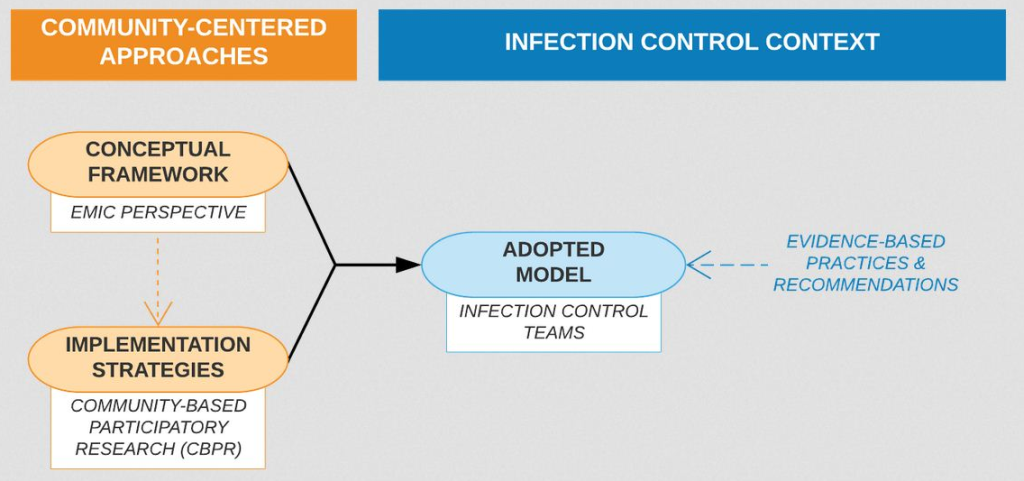 COMMUNITY-CENTERED APPROACHES

INFECTION CONTROL CONTEXT

CONCEPTUAL FRAMEWORK

EMIC PERSPECTIVE

IMPLEMENTATION STRATEGIES

COMMUNITY-BASED PARTICIPATORY RESEARCH (CBPR)

ADOPTED MODEL

INFECTION CONTROL TEAMS

EVIDENCE-BASED PRACTICES & RECOMMENDATIONS